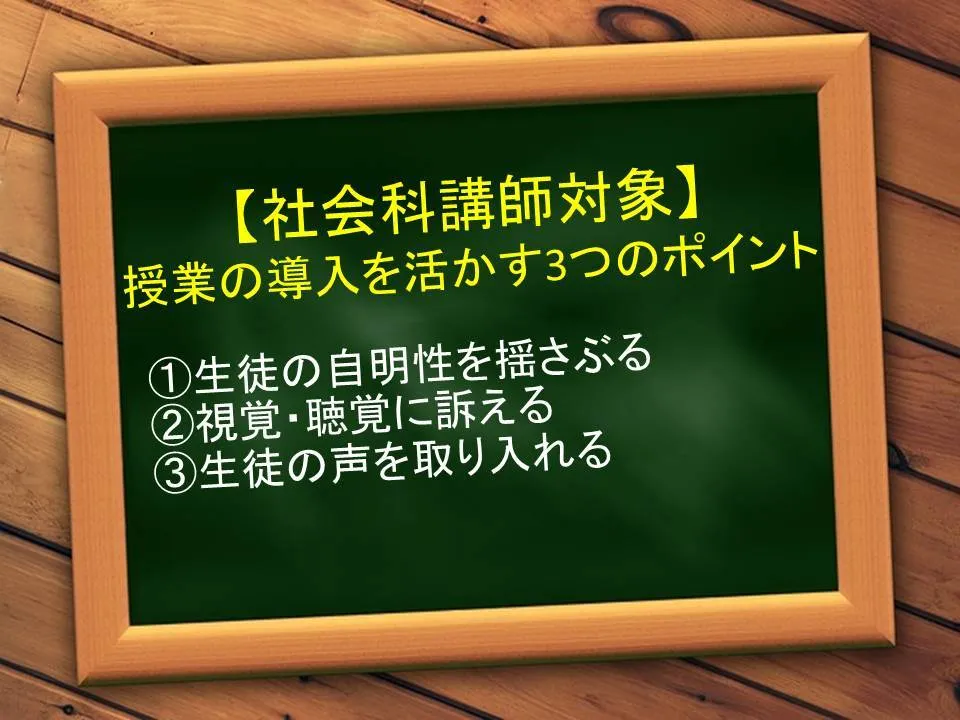 【社会科講師対象】
授業の導入を活かす3つのポイント

①生徒の自明性を揺さぶる
②視覚・聴覚に訴える
③生徒の声を取り入れる